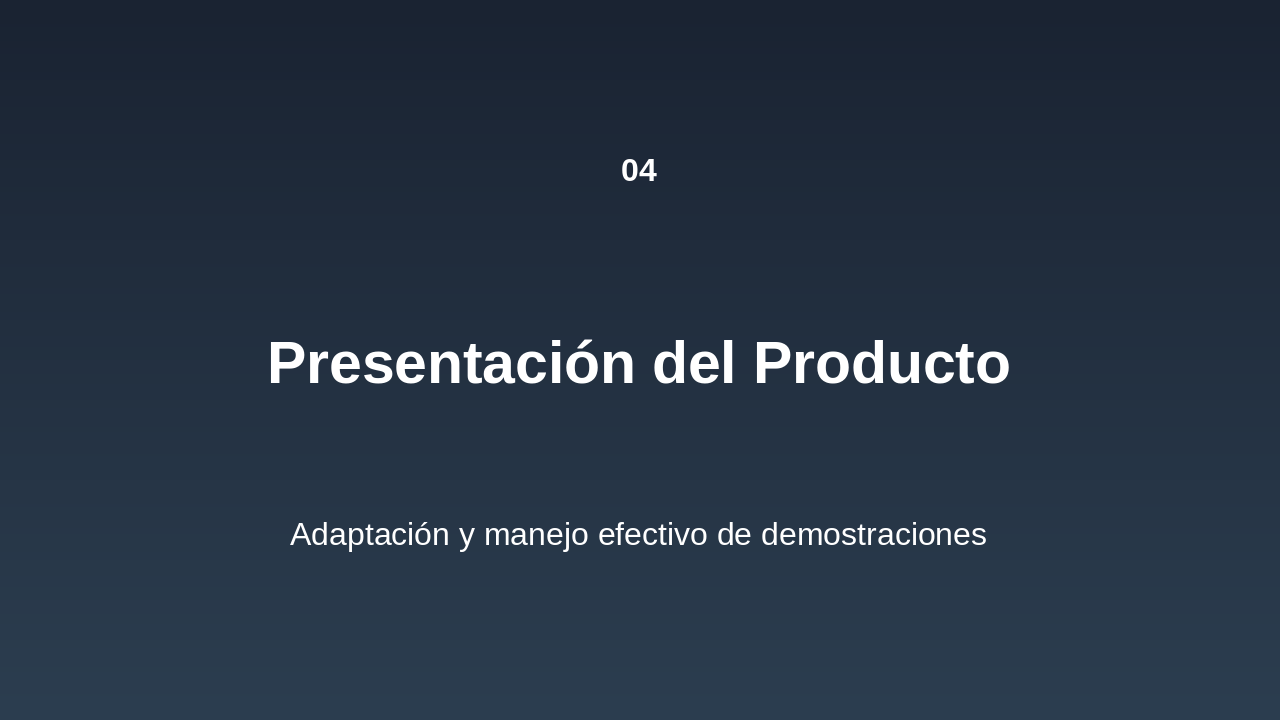 04

Presentación del Producto

Adaptación y manejo efectivo de demostraciones